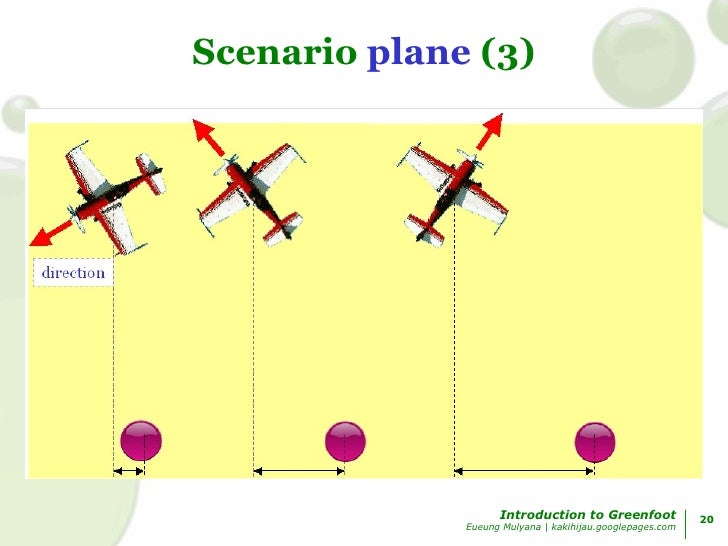 Scenario plane (3)

direction

Introduction to Greenfoot
Eueung Mulyana | kakihijau.googlepages.com

20